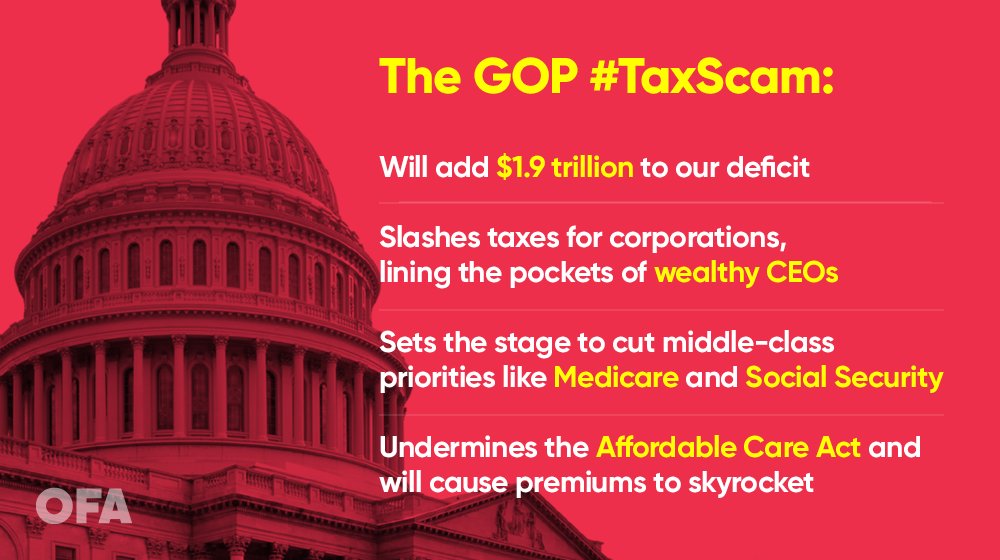 The GOP #TaxScam:

Will add $1.9 trillion to our deficit

Slashes taxes for corporations, lining the pockets of wealthy CEOs

Sets the stage to cut middle-class priorities like Medicare and Social Security

Undermines the Affordable Care Act and will cause premiums to skyrocket

OFA